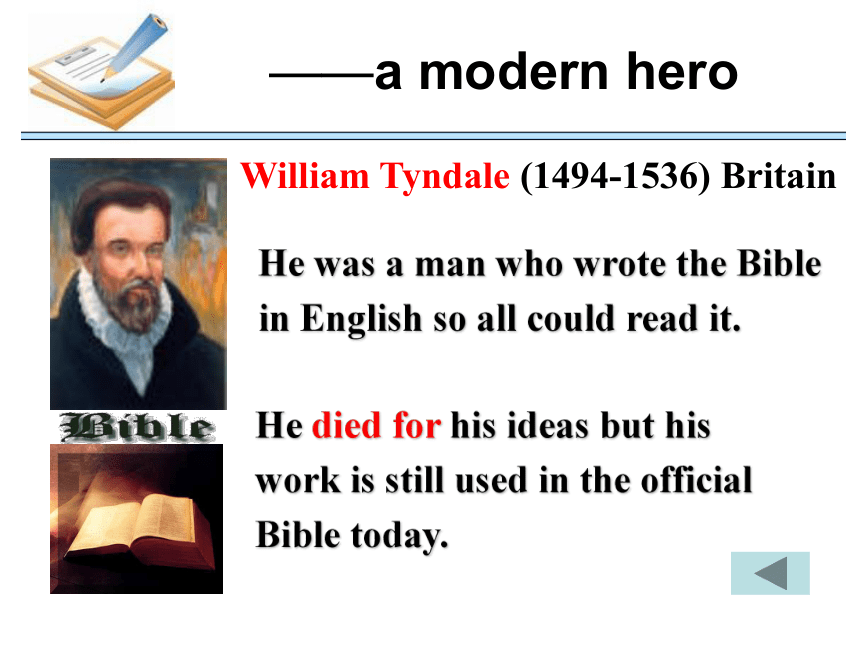 ——a modern hero

William Tyndale (1494-1536) Britain

He was a man who wrote the Bible in English so all could read it.

Bible

He died for his ideas but his work is still used in the official Bible today.